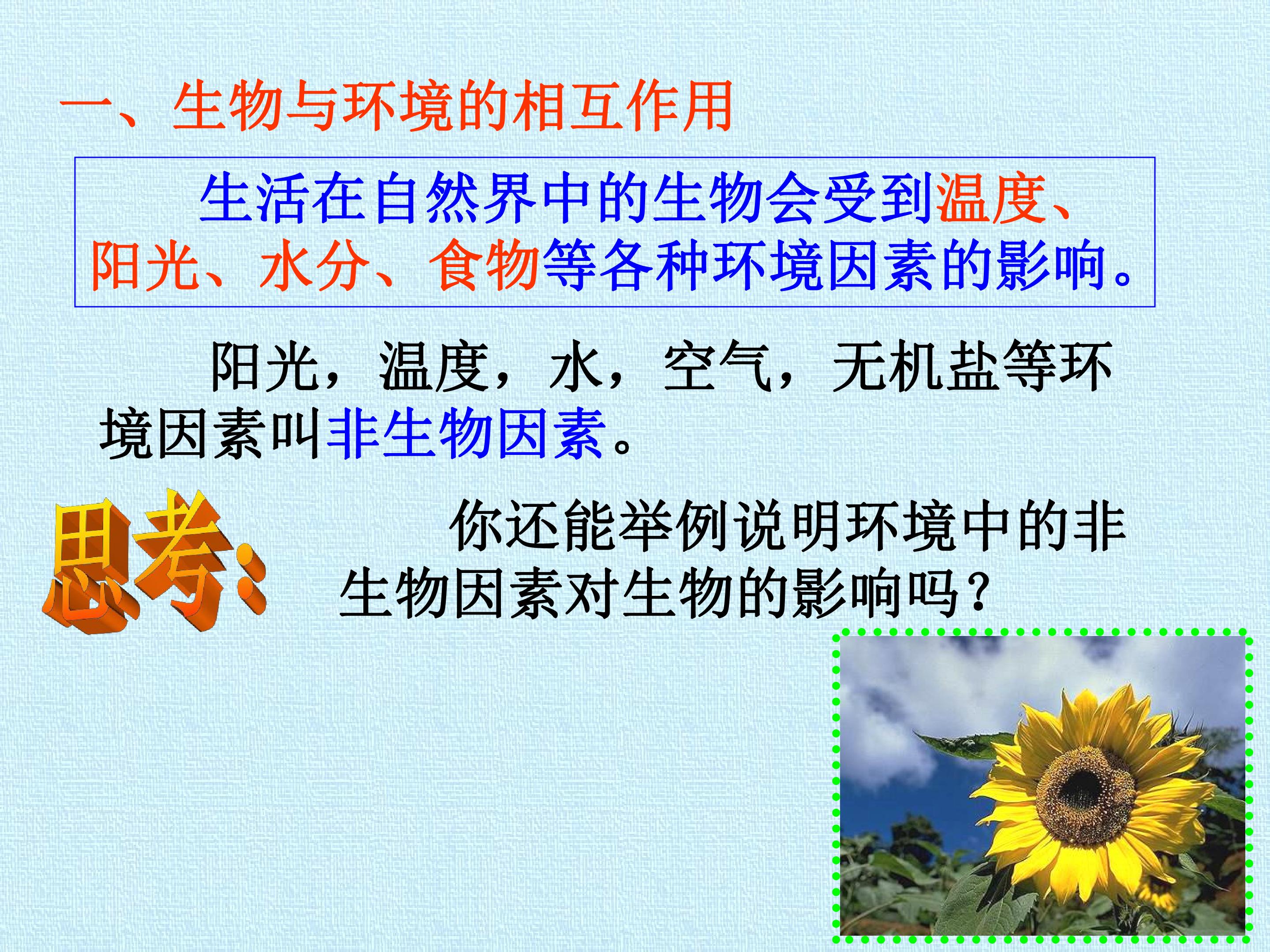 一、生物与环境的相互作用

生活在自然界中的生物会受到温度、阳光、水分、食物等各种环境因素的影响。

阳光，温度，水，空气，无机盐等环境因素叫非生物因素。

思考:

你还能举例说明环境中的非生物因素对生物的影响吗？